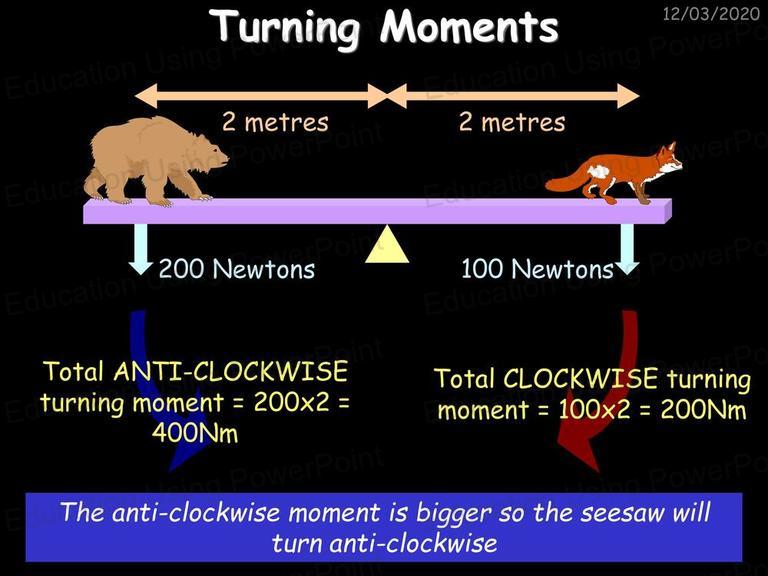 Turning Moments

12/03/2020

2 metres

2 metres

200 Newtons

100 Newtons

Total ANTI-CLOCKWISE turning moment = 200x2 = 400Nm

Total CLOCKWISE turning moment = 100x2 = 200Nm

The anti-clockwise moment is bigger so the seesaw will turn anti-clockwise

Education Using PowerPoint